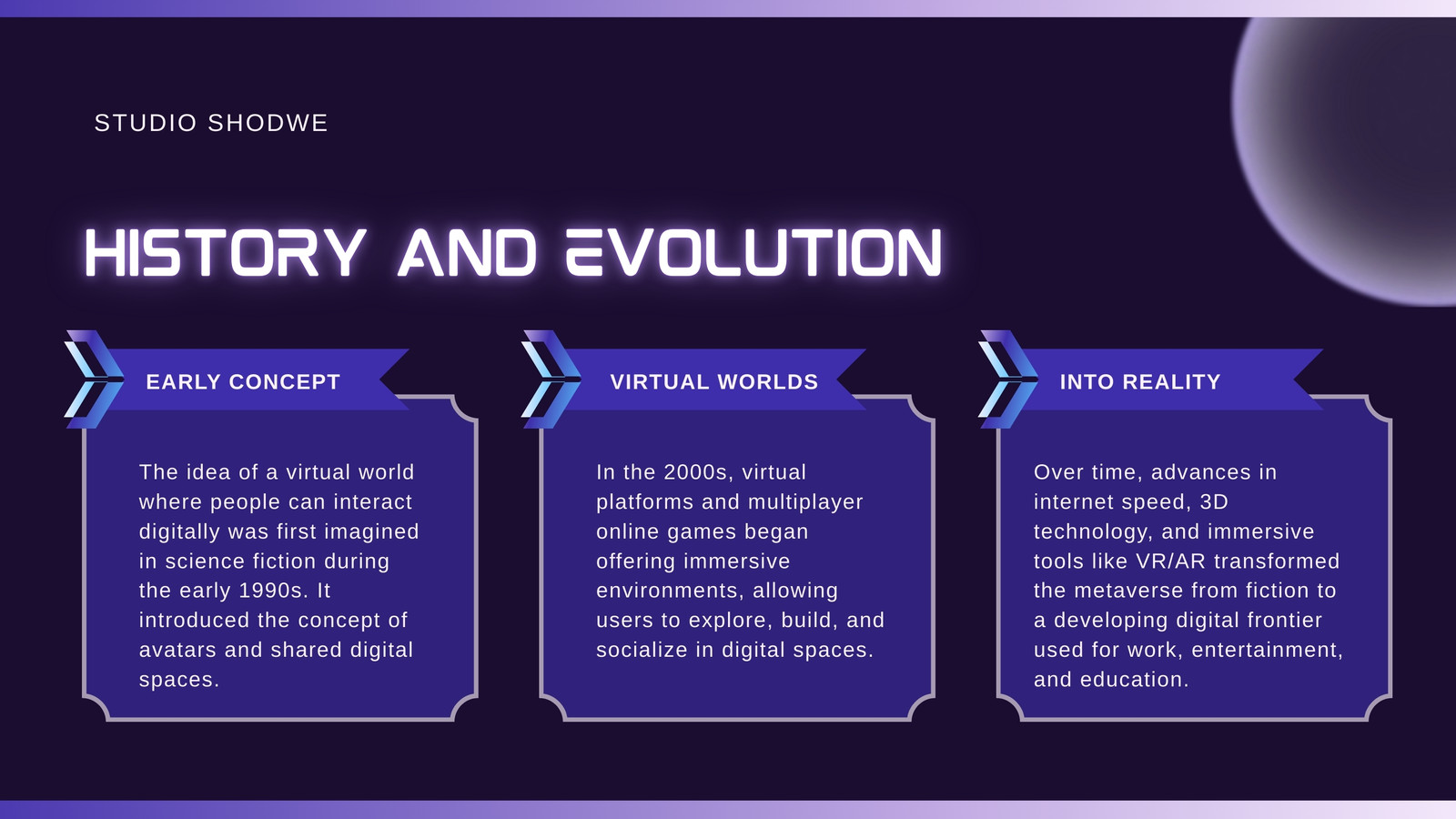 STUDIO SHODWE

HISTORY AND EVOLUTION

EARLY CONCEPT

The idea of a virtual world where people can interact digitally was first imagined in science fiction during the early 1990s. It introduced the concept of avatars and shared digital spaces.

VIRTUAL WORLDS

In the 2000s, virtual platforms and multiplayer online games began offering immersive environments, allowing users to explore, build, and socialize in digital spaces.

INTO REALITY

Over time, advances in internet speed, 3D technology, and immersive tools like VR/AR transformed the metaverse from fiction to a developing digital frontier used for work, entertainment, and education.